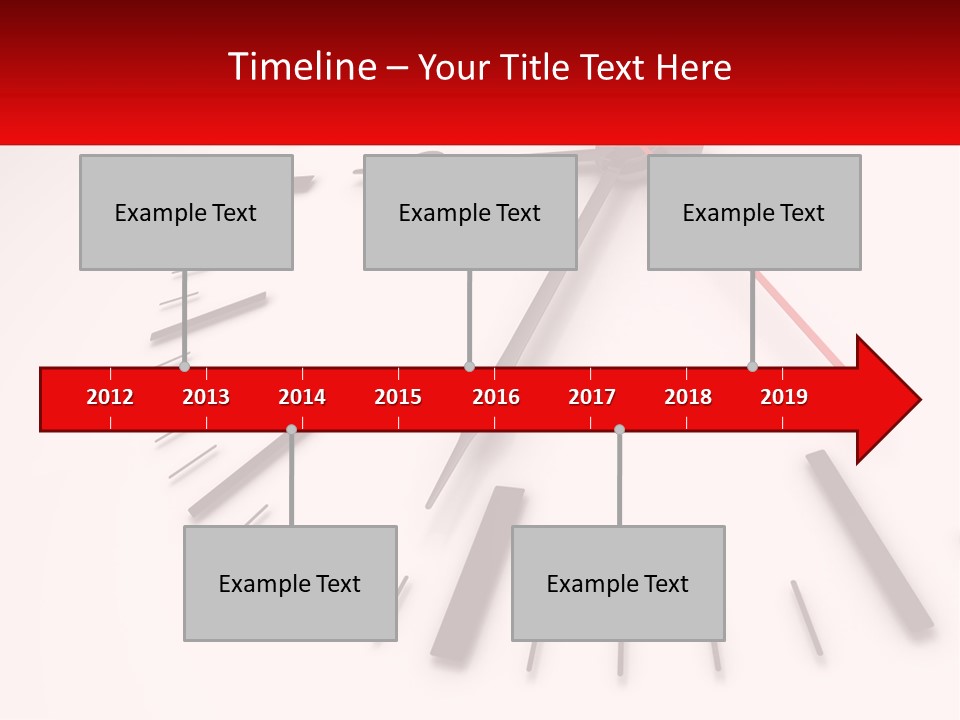 Timeline – Your Title Text Here

Example Text

Example Text

Example Text

2012 2013 2014 2015 2016 2017 2018 2019

Example Text

Example Text